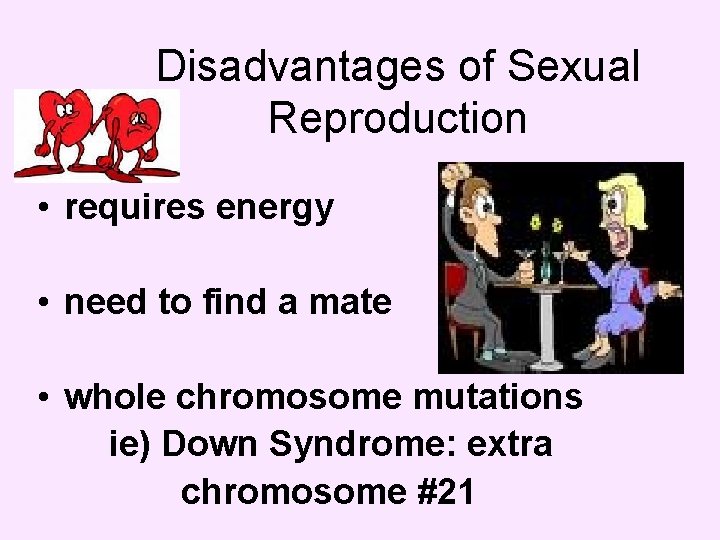 Disadvantages of Sexual Reproduction

• requires energy

• need to find a mate

• whole chromosome mutations
ie) Down Syndrome: extra chromosome #21